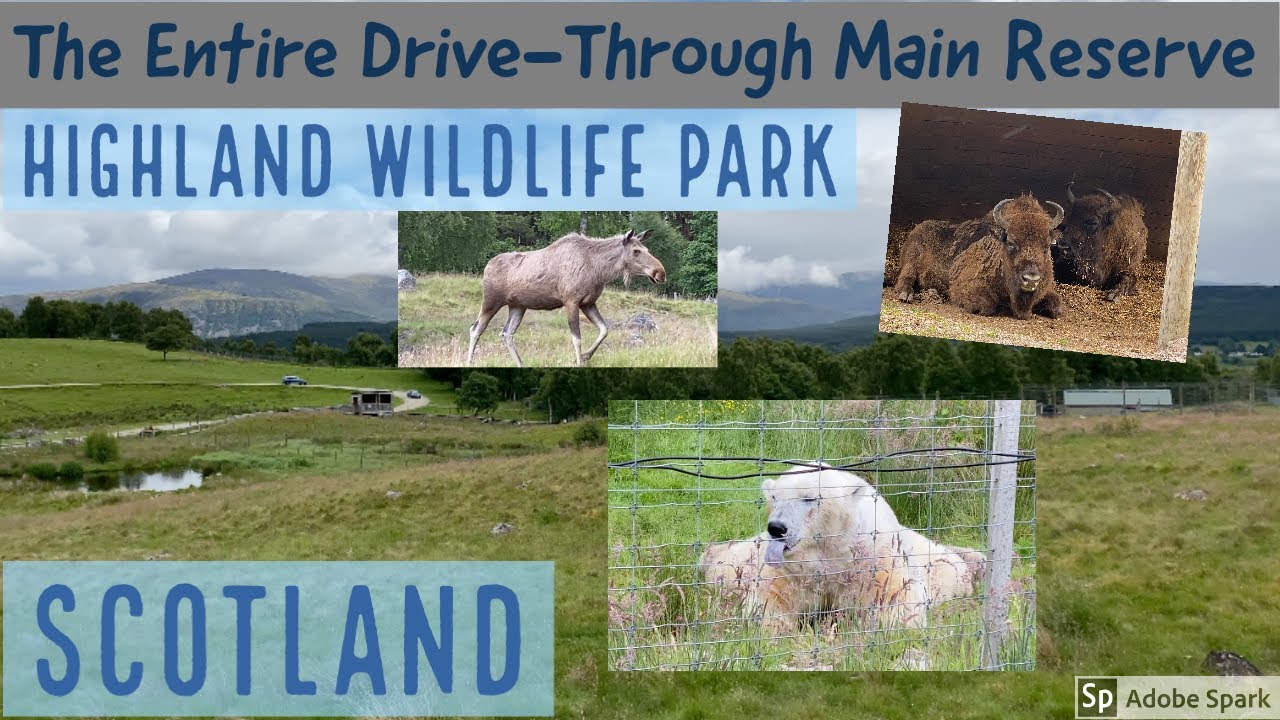 The Entire Drive-Through Main Reserve

HIGHLAND WILDLIFE PARK

SCOTLAND

Sp Adobe Spark